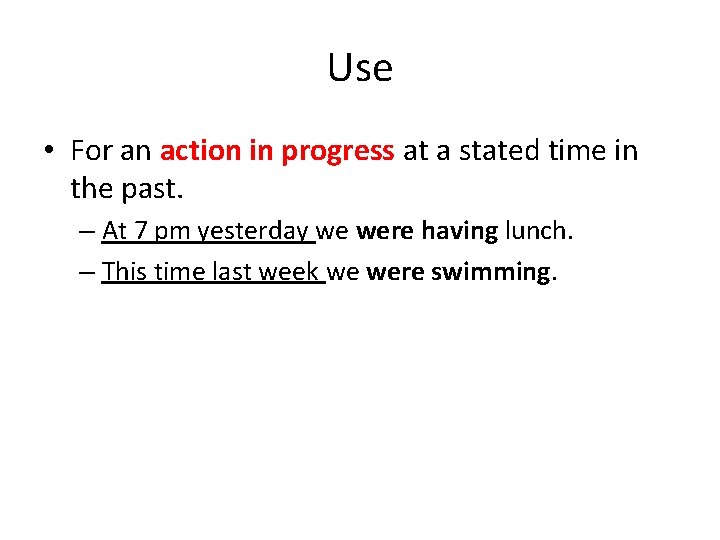 Use

• For an action in progress at a stated time in the past.

– At 7 pm yesterday we were having lunch.

– This time last week we were swimming.